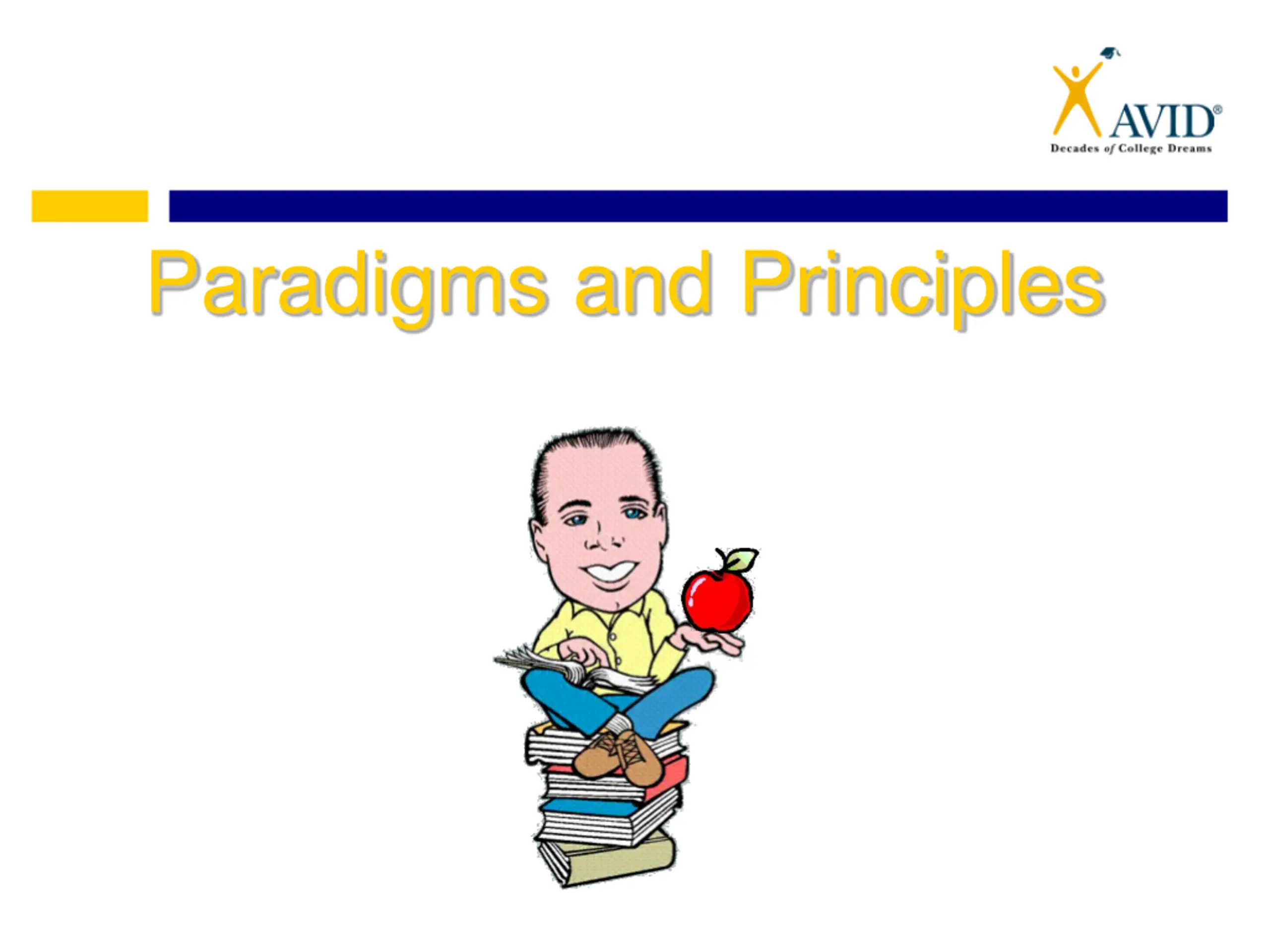 AVID®
Decades of College Dreams

Paradigms and Principles